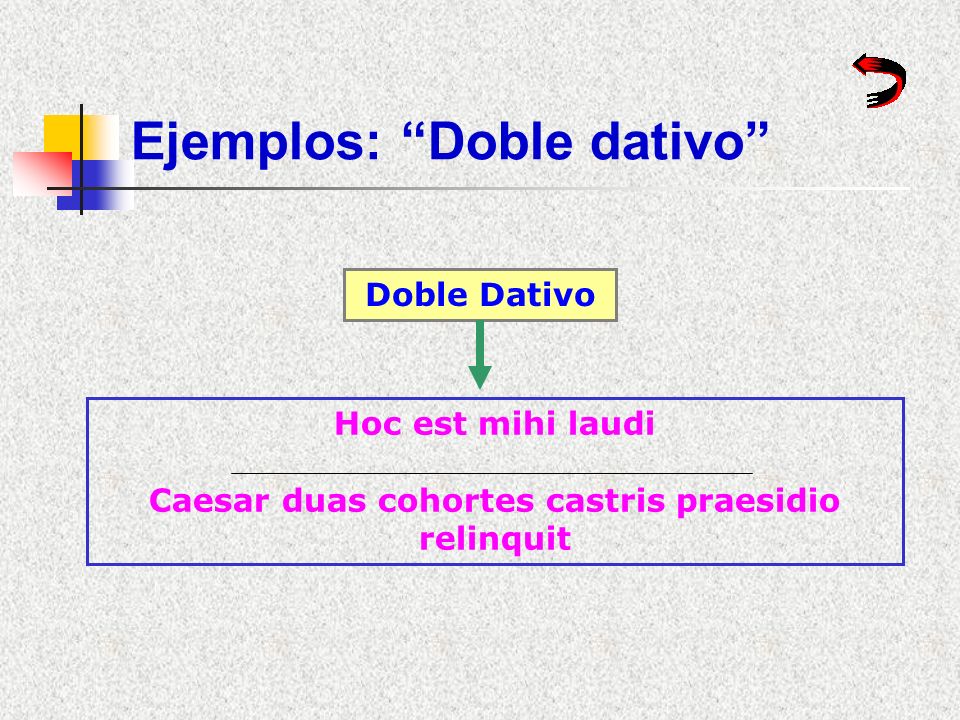 Ejemplos: “Doble dativo”

Doble Dativo

Hoc est mihi laudi

Caesar duas cohortes castris praesidio relinquit